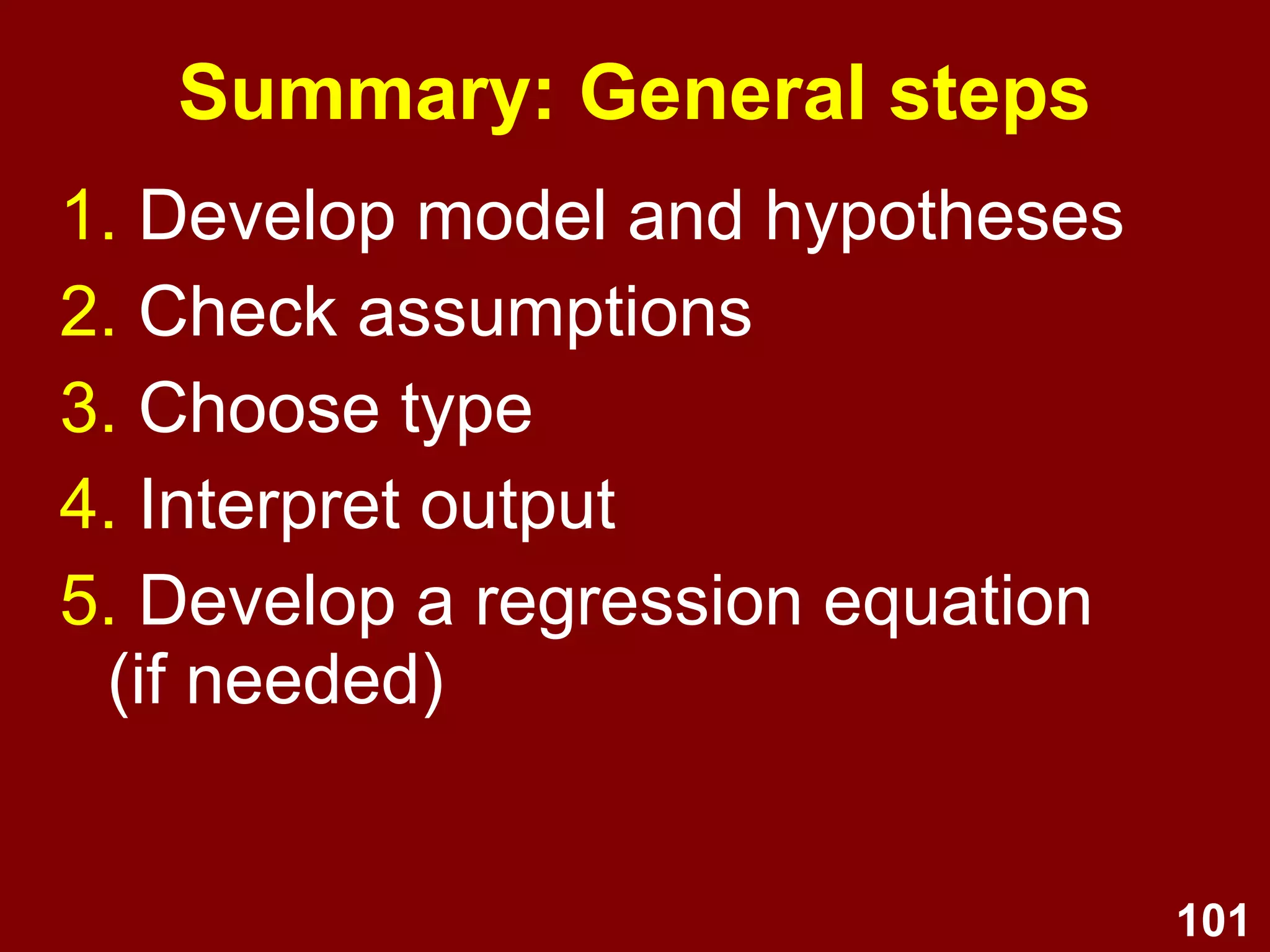 Summary: General steps

1. Develop model and hypotheses
2. Check assumptions
3. Choose type
4. Interpret output
5. Develop a regression equation (if needed)

101